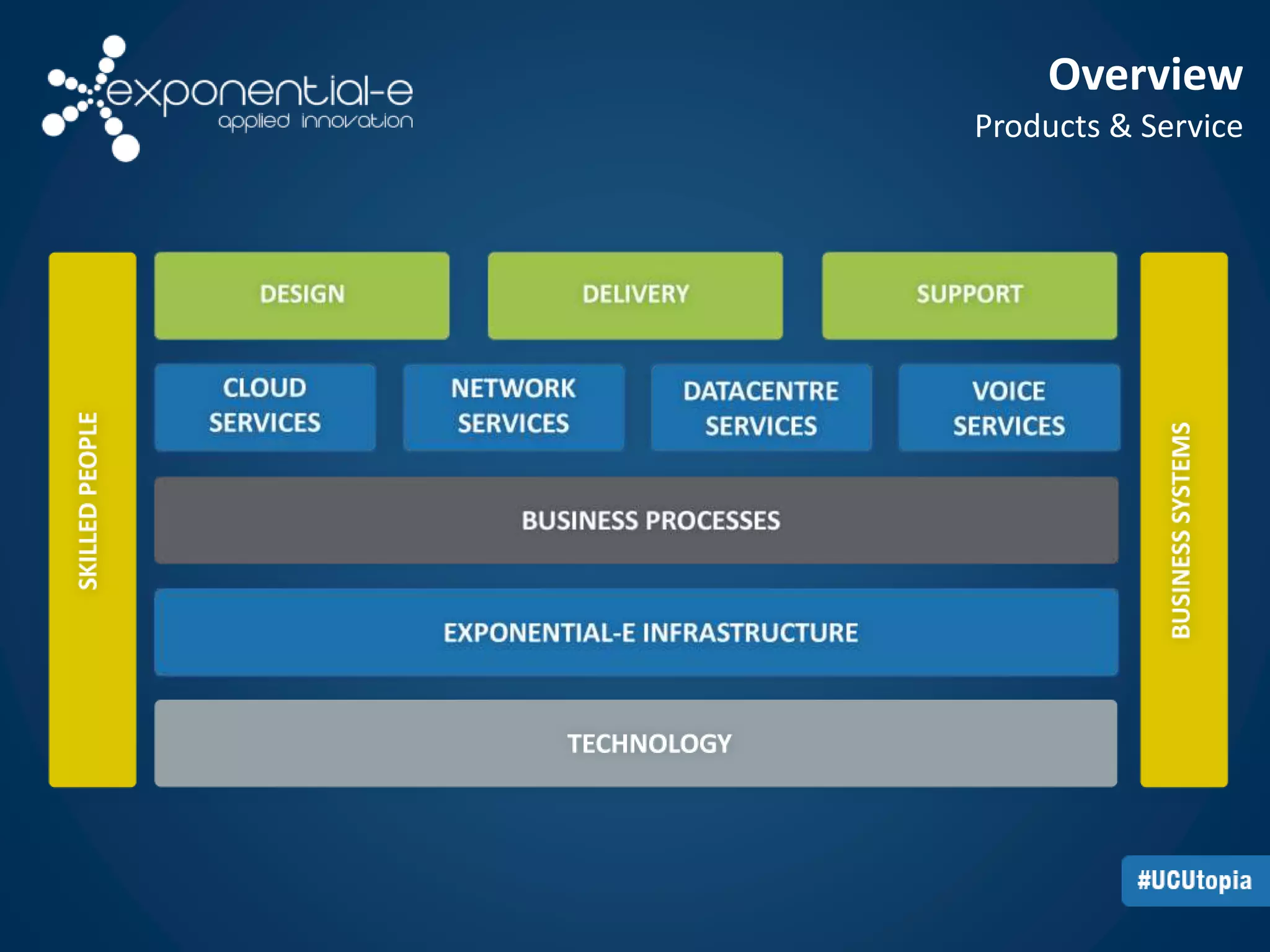 exponential-e
applied innovation

Overview
Products & Service

SKILLED PEOPLE

DESIGN

DELIVERY

SUPPORT

CLOUD SERVICES

NETWORK SERVICES

DATACENTRE SERVICES

VOICE SERVICES

BUSINESS PROCESSES

EXPONENTIAL-E INFRASTRUCTURE

TECHNOLOGY

BUSINESS SYSTEMS

#UCUtopia